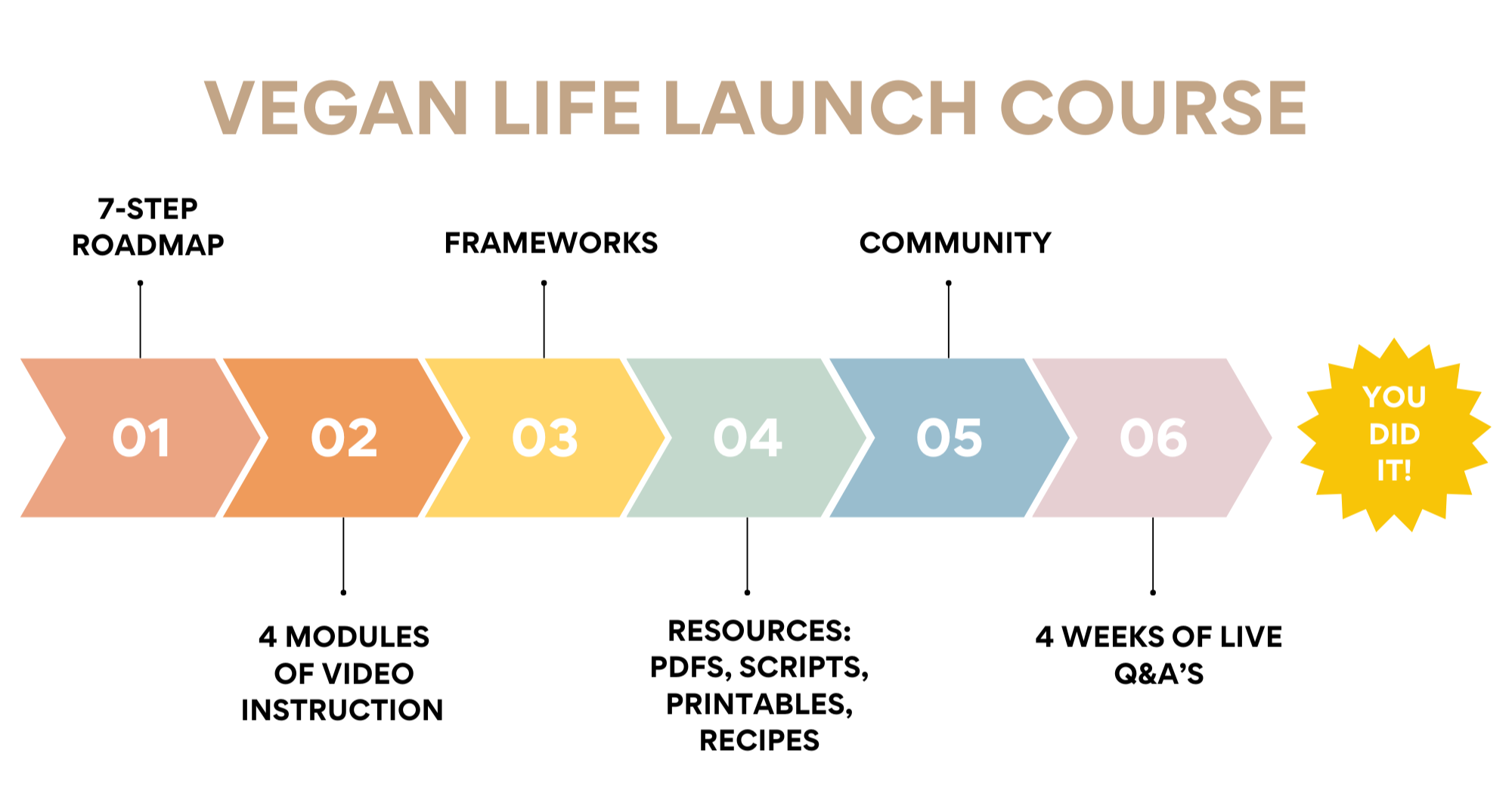 VEGAN LIFE LAUNCH COURSE

7-STEP ROADMAP

FRAMEWORKS

COMMUNITY

01

02

03

04

05

06

YOU DID IT!

4 MODULES OF VIDEO INSTRUCTION

RESOURCES: PDFS, SCRIPTS, PRINTABLES, RECIPES

4 WEEKS OF LIVE Q&A'S